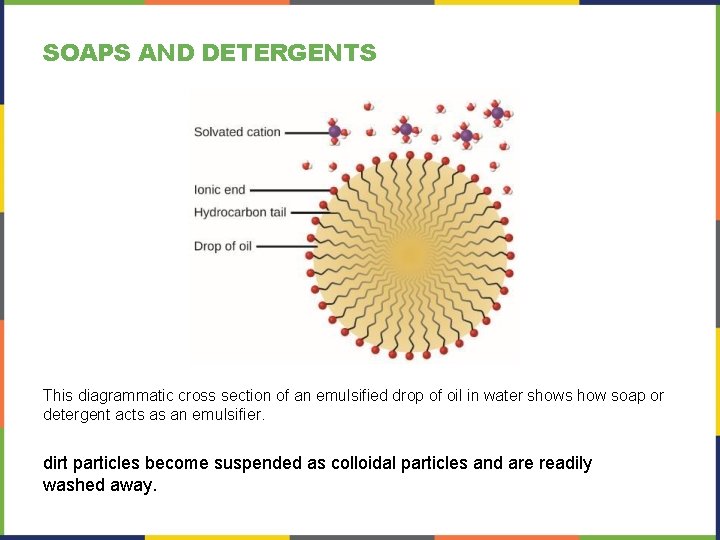 SOAPS AND DETERGENTS

Solvated cation

Ionic end

Hydrocarbon tail

Drop of oil

This diagrammatic cross section of an emulsified drop of oil in water shows how soap or detergent acts as an emulsifier.

dirt particles become suspended as colloidal particles and are readily washed away.